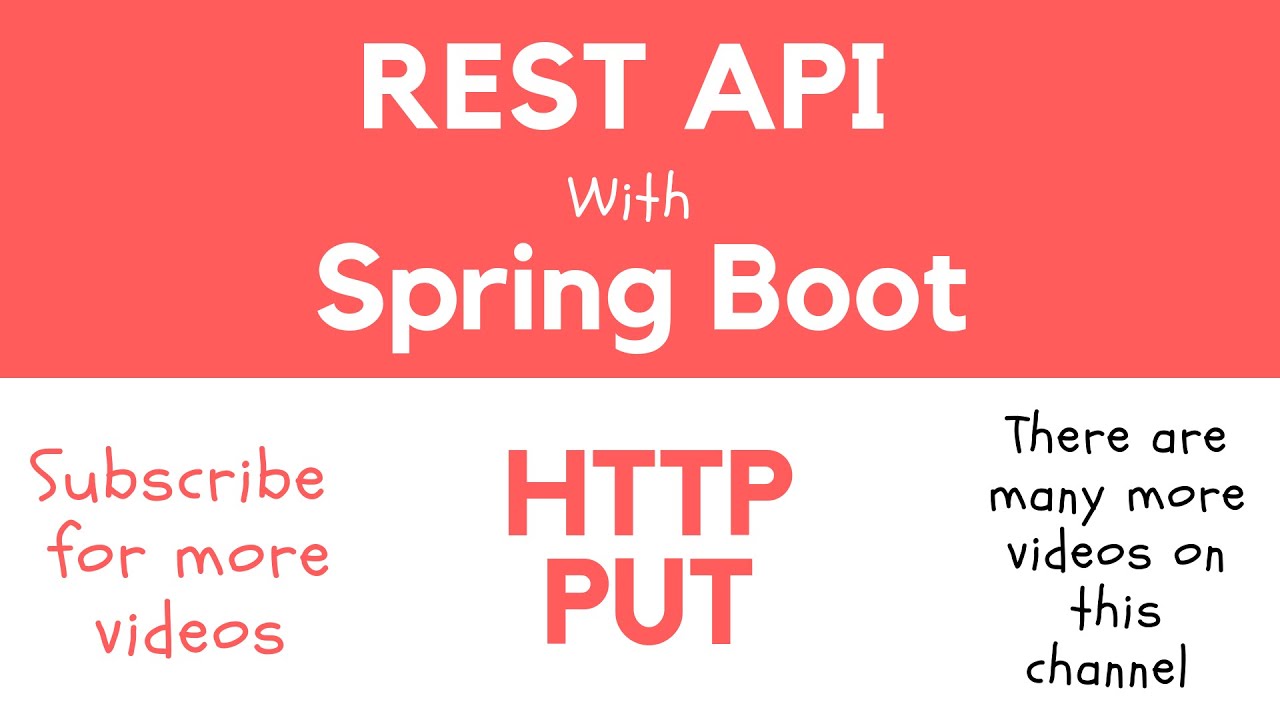 REST API

With

Spring Boot

Subscribe for more videos

HTTP PUT

There are many more videos on this channel